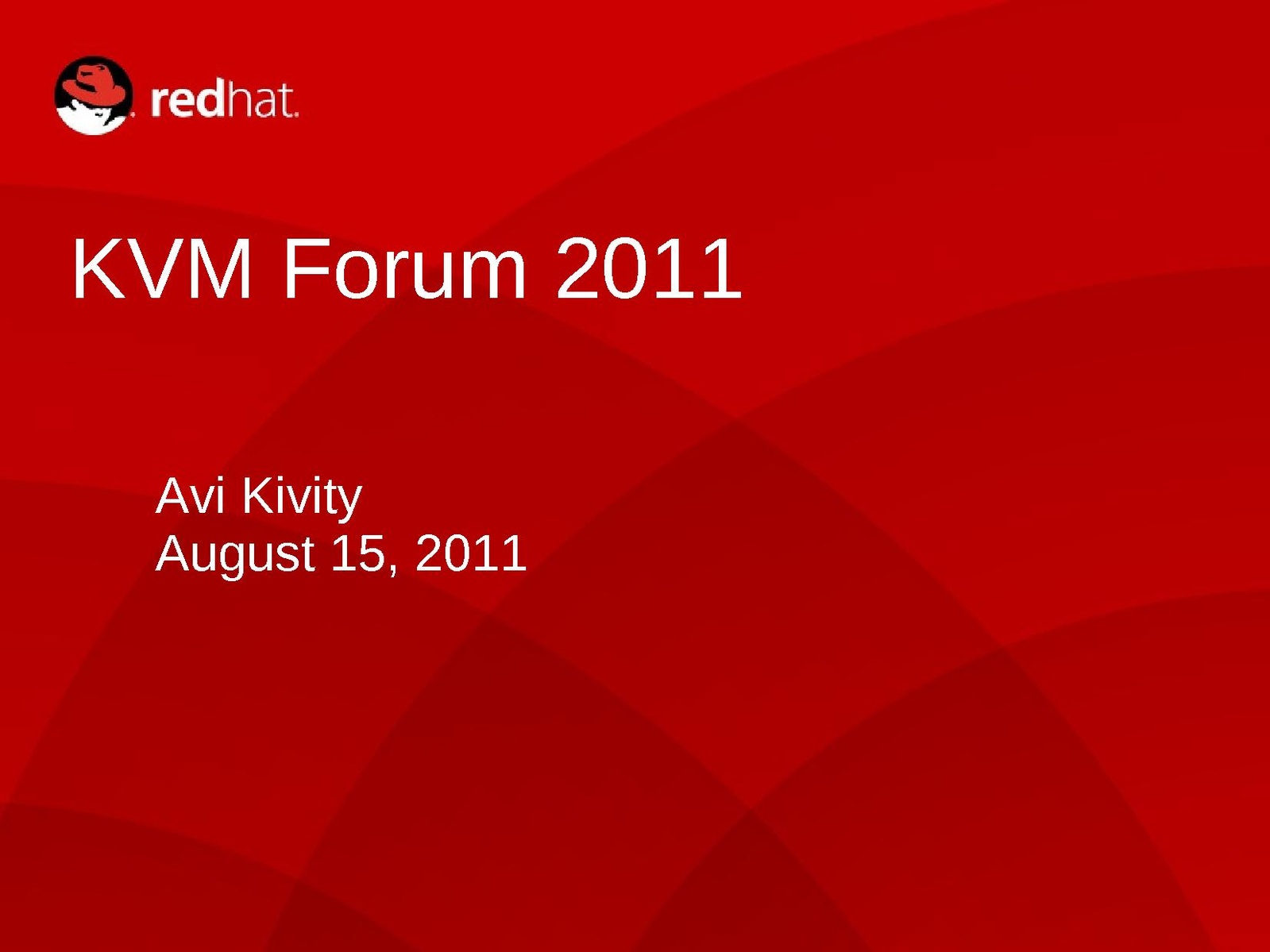 redhat.

KVM Forum 2011

Avi Kivity
August 15, 2011